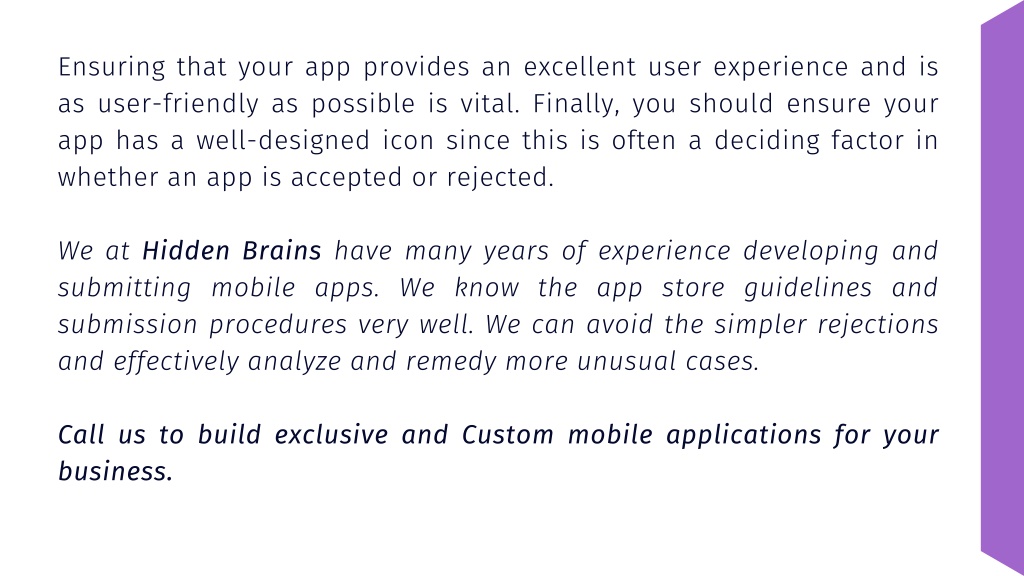 Ensuring that your app provides an excellent user experience and is as user-friendly as possible is vital. Finally, you should ensure your app has a well-designed icon since this is often a deciding factor in whether an app is accepted or rejected.

We at Hidden Brains have many years of experience developing and submitting mobile apps. We know the app store guidelines and submission procedures very well. We can avoid the simpler rejections and effectively analyze and remedy more unusual cases.

Call us to build exclusive and Custom mobile applications for your business.